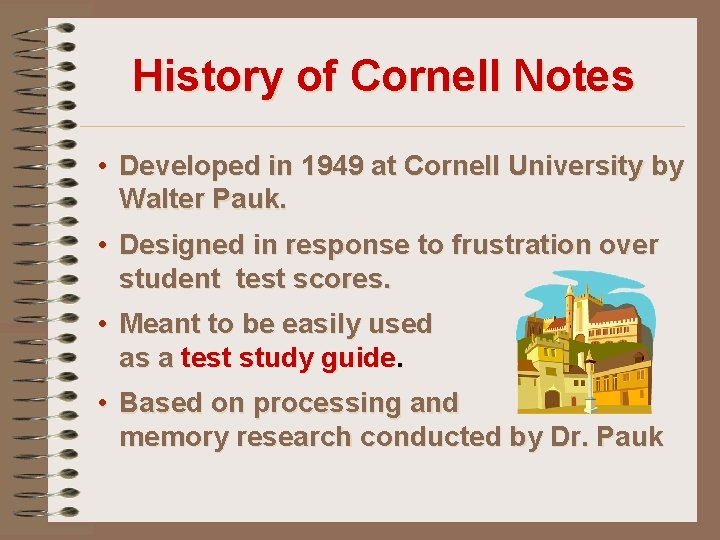 History of Cornell Notes

• Developed in 1949 at Cornell University by Walter Pauk.

• Designed in response to frustration over student  test scores.

• Meant to be easily used as a test study guide.

• Based on processing and memory research conducted by Dr. Pauk